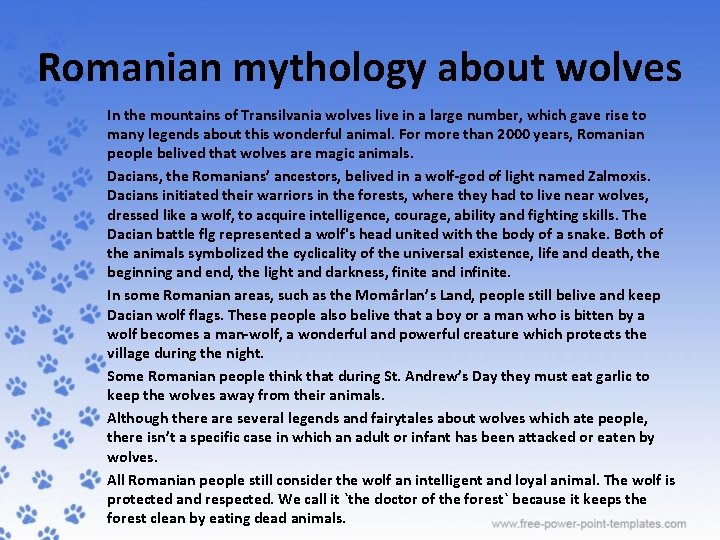 Romanian mythology about wolves

In the mountains of Transilvania wolves live in a large number, which gave rise to many legends about this wonderful animal. For more than 2000 years, Romanian people belived that wolves are magic animals.

Dacians, the Romanians' ancestors, belived in a wolf-god of light named Zalmoxis. Dacians initiated their warriors in the forests, where they had to live near wolves, dressed like a wolf, to acquire intelligence, courage, ability and fighting skills. The Dacian battle flg represented a wolf's head united with the body of a snake. Both of the animals symbolized the cyclicality of the universal existence, life and death, the beginning and end, the light and darkness, finite and infinite.

In some Romanian areas, such as the Momârlan's Land, people still belive and keep Dacian wolf flags. These people also belive that a boy or a man who is bitten by a wolf becomes a man-wolf, a wonderful and powerful creature which protects the village during the night.

Some Romanian people think that during St. Andrew's Day they must eat garlic to keep the wolves away from their animals.

Although there are several legends and fairytales about wolves which ate people, there isn't a specific case in which an adult or infant has been attacked or eaten by wolves.

All Romanian people still consider the wolf an intelligent and loyal animal. The wolf is protected and respected. We call it `the doctor of the forest` because it keeps the forest clean by eating dead animals.

www.free-power-point-templates.com